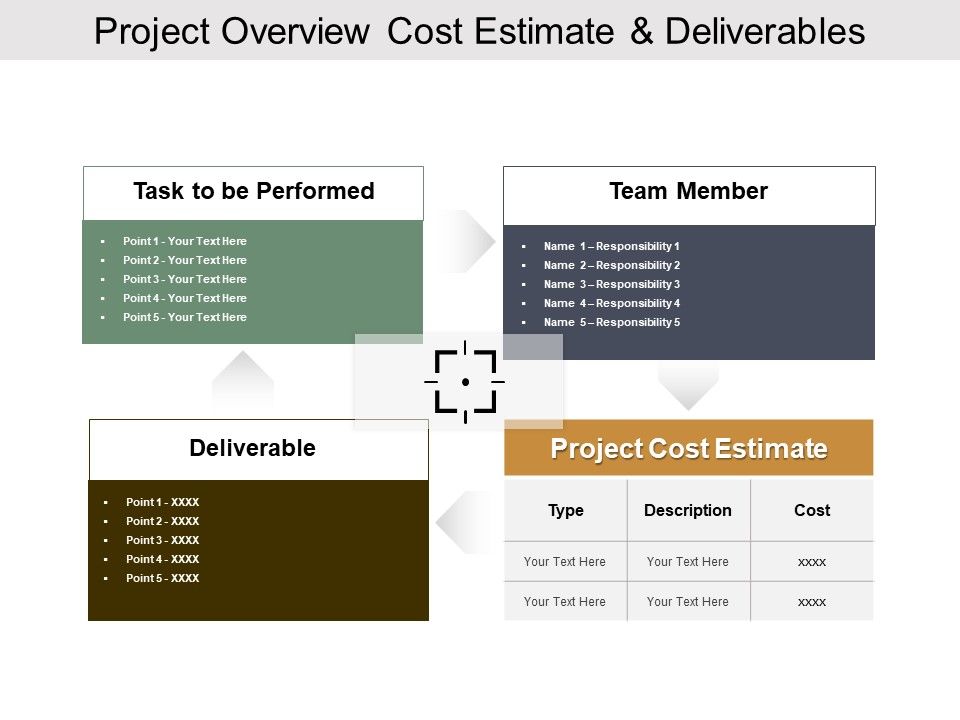 Project Overview Cost Estimate & Deliverables

Task to be Performed

- Point 1 - Your Text Here
- Point 2 - Your Text Here
- Point 3 - Your Text Here
- Point 4 - Your Text Here
- Point 5 - Your Text Here

Team Member

- Name 1 – Responsibility 1
- Name 2 – Responsibility 2
- Name 3 – Responsibility 3
- Name 4 – Responsibility 4
- Name 5 – Responsibility 5

Deliverable

- Point 1 - XXXX
- Point 2 - XXXX
- Point 3 - XXXX
- Point 4 - XXXX
- Point 5 - XXXX

Project Cost Estimate

| Type | Description | Cost |
|---|---|---|
| Your Text Here | Your Text Here | xxxx |
| Your Text Here | Your Text Here | xxxx |